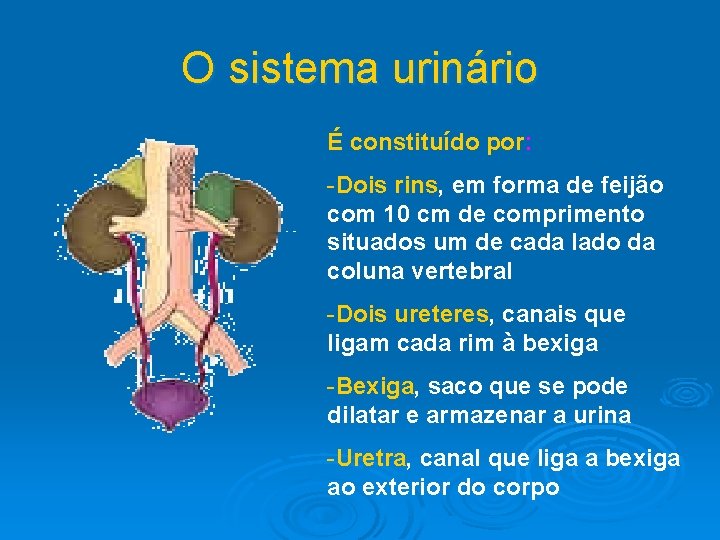 O sistema urinário

É constituído por:

-Dois rins, em forma de feijão com 10 cm de comprimento situados um de cada lado da coluna vertebral

-Dois ureteres, canais que ligam cada rim à bexiga

-Bexiga, saco que se pode dilatar e armazenar a urina

-Uretra, canal que liga a bexiga ao exterior do corpo